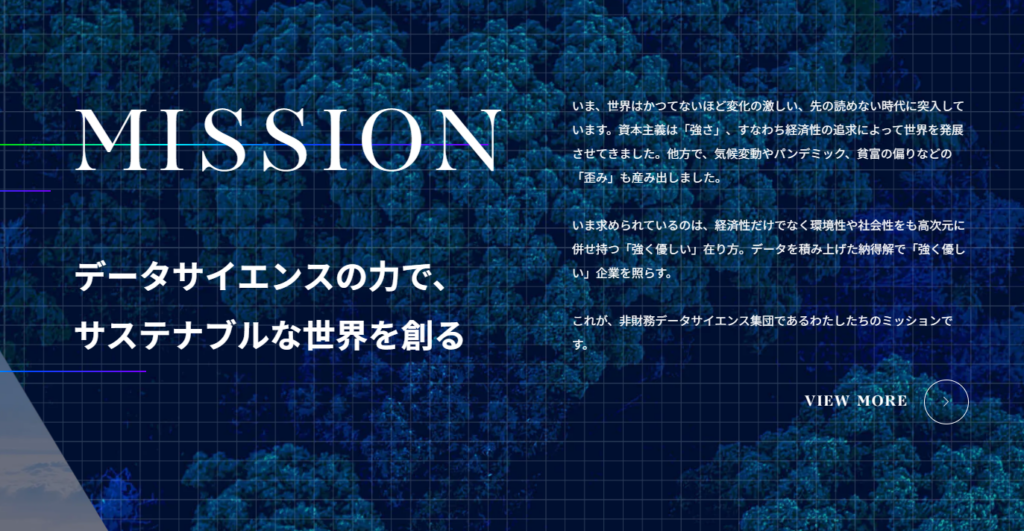 MISSION

データサイエンスの力で、
サステナブルな世界を創る

いま、世界はかつてないほど変化の激しい、先の読めない時代に突入しています。資本主義は「強さ」、すなわち経済性の追求によって世界を発展させてきました。他方で、気候変動やパンデミック、貧富の偏りなどの「歪み」も産み出しました。

いま求められているのは、経済性だけでなく環境性や社会性をも高次元に併せ持つ「強く優しい」在り方。データを積み上げた納得解で「強く優しい」企業を照らす。

これが、非財務データサイエンス集団であるわたしたちのミッションです。

VIEW MORE